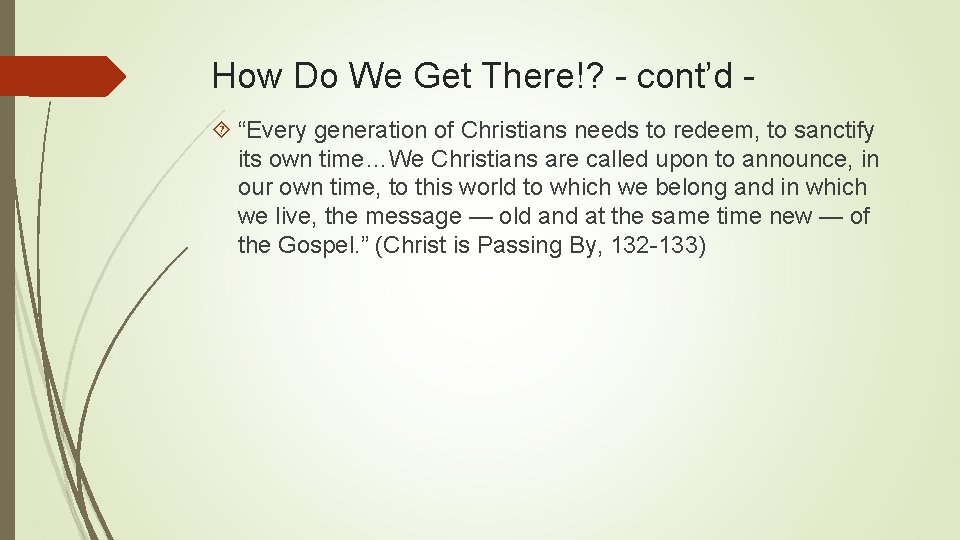 How Do We Get There!? - cont’d -

“Every generation of Christians needs to redeem, to sanctify its own time…We Christians are called upon to announce, in our own time, to this world to which we belong and in which we live, the message — old and at the same time new — of the Gospel.” (Christ is Passing By, 132-133)